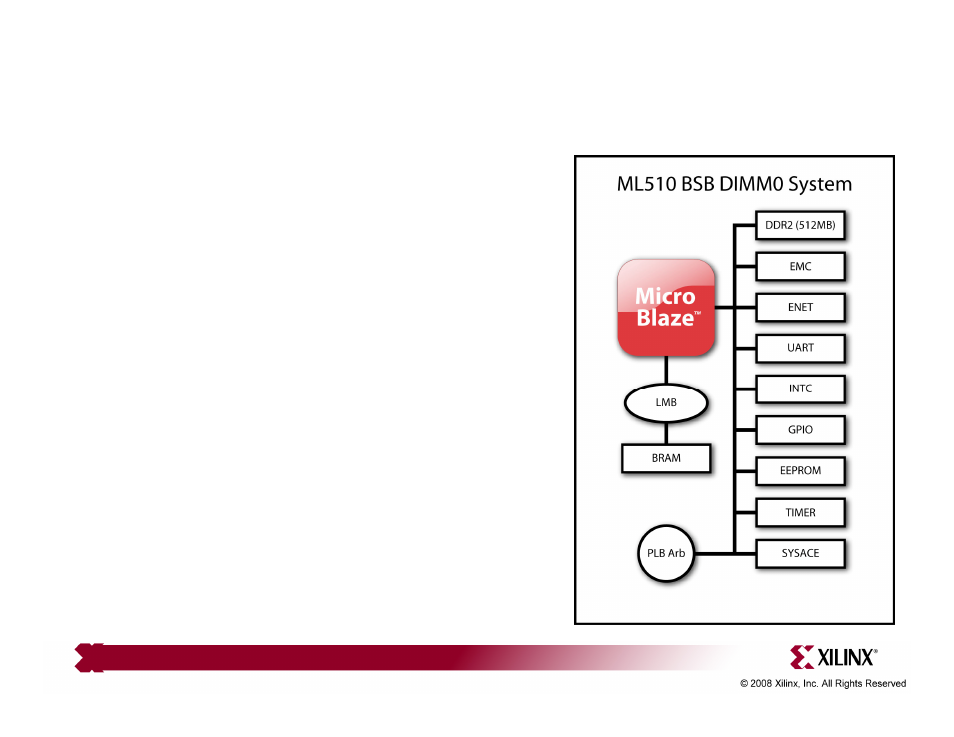 ML510 BSB DIMM0 System

Micro Blaze™

LMB

BRAM

PLB Arb

DDR2 (512MB)

EMC

ENET

UART

INTC

GPIO

EEPROM

TIMER

SYSACE

XILINX®

© 2008 Xilinx, Inc. All Rights Reserved